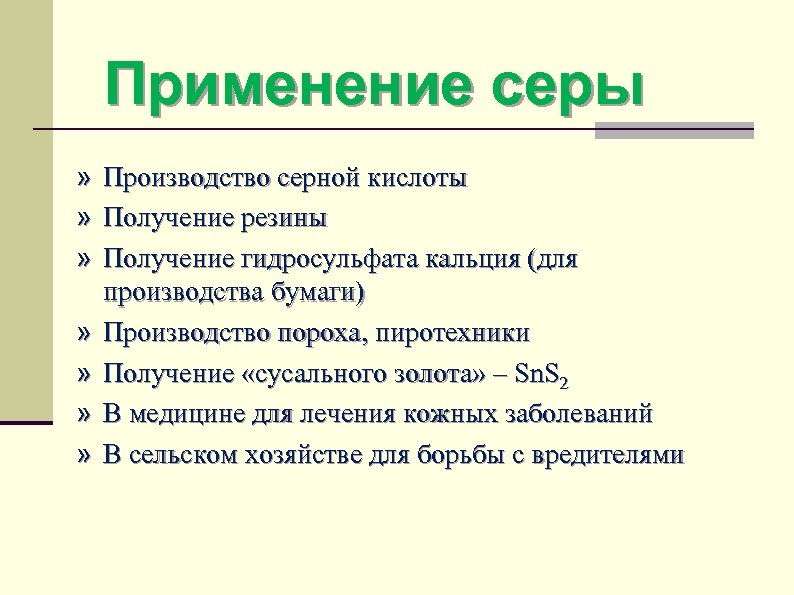 Применение серы

» Производство серной кислоты
» Получение резины
» Получение гидросульфата кальция (для производства бумаги)
» Производство пороха, пиротехники
» Получение «сусального золота» – $SnS_2$
» В медицине для лечения кожных заболеваний
» В сельском хозяйстве для борьбы с вредителями